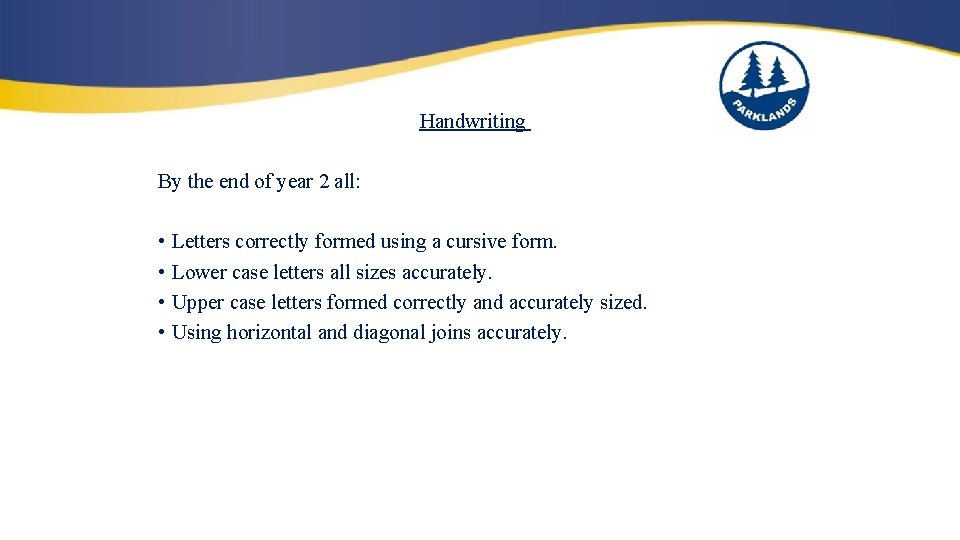 PARKLANDS

Handwriting

By the end of year 2 all:

• Letters correctly formed using a cursive form.
• Lower case letters all sizes accurately.
• Upper case letters formed correctly and accurately sized.
• Using horizontal and diagonal joins accurately.